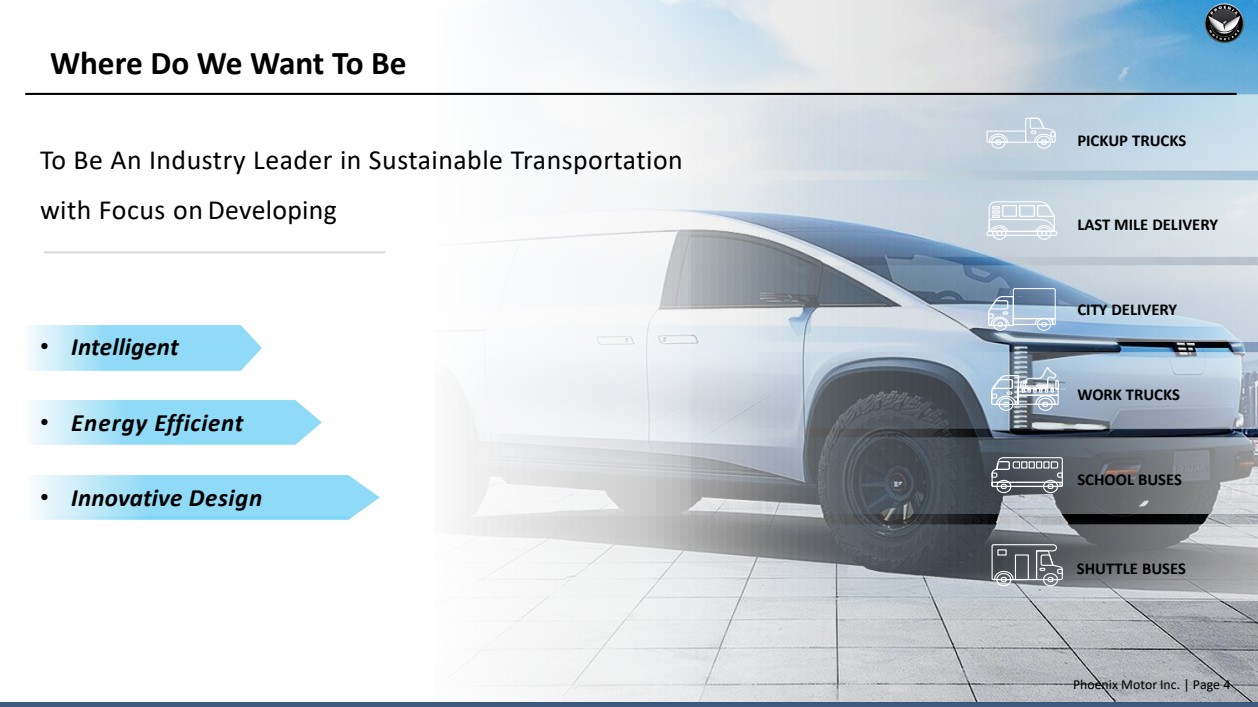 Where Do We Want To Be

To Be An Industry Leader in Sustainable Transportation with Focus on Developing

• Intelligent

• Energy Efficient

• Innovative Design

PICKUP TRUCKS

LAST MILE DELIVERY

CITY DELIVERY

WORK TRUCKS

SCHOOL BUSES

SHUTTLE BUSES

Phoenix Motor Inc. | Page 4